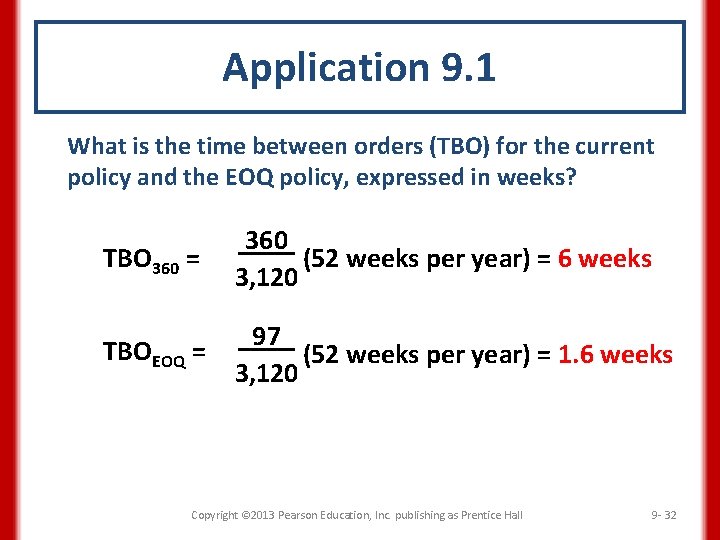 Application 9.1

What is the time between orders (TBO) for the current policy and the EOQ policy, expressed in weeks?

$TBO_{360} = \frac{360}{3,120}$ (52 weeks per year) = 6 weeks

$TBO_{EOQ} = \frac{97}{3,120}$ (52 weeks per year) = 1.6 weeks

Copyright ©2013 Pearson Education, Inc. publishing as Prentice Hall

9- 32